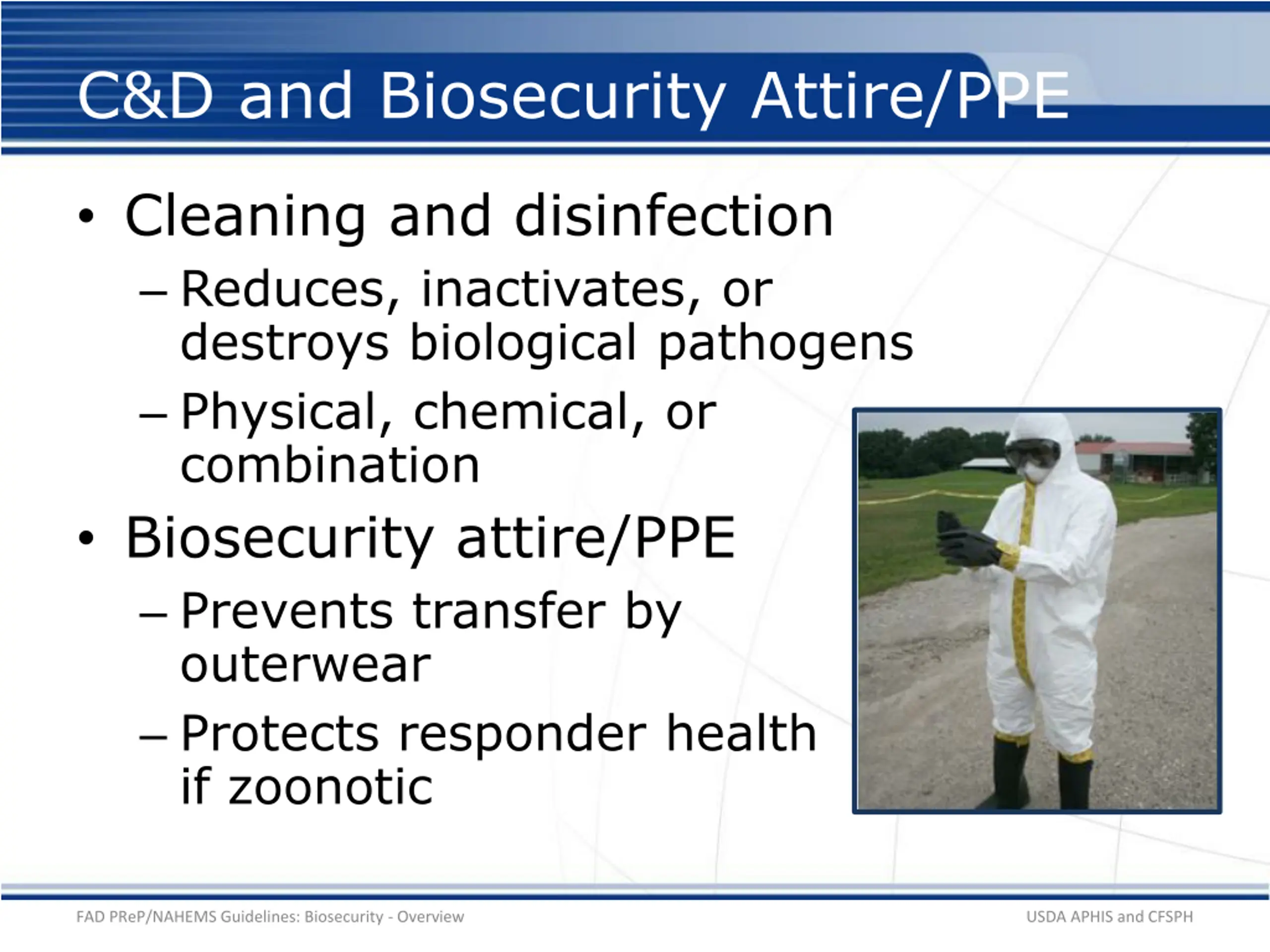 C&D and Biosecurity Attire/PPE

• Cleaning and disinfection
– Reduces, inactivates, or destroys biological pathogens
– Physical, chemical, or combination
• Biosecurity attire/PPE
– Prevents transfer by outerwear
– Protects responder health if zoonotic

FAD PReP/NAHEMS Guidelines: Biosecurity - Overview

USDA APHIS and CFSPH